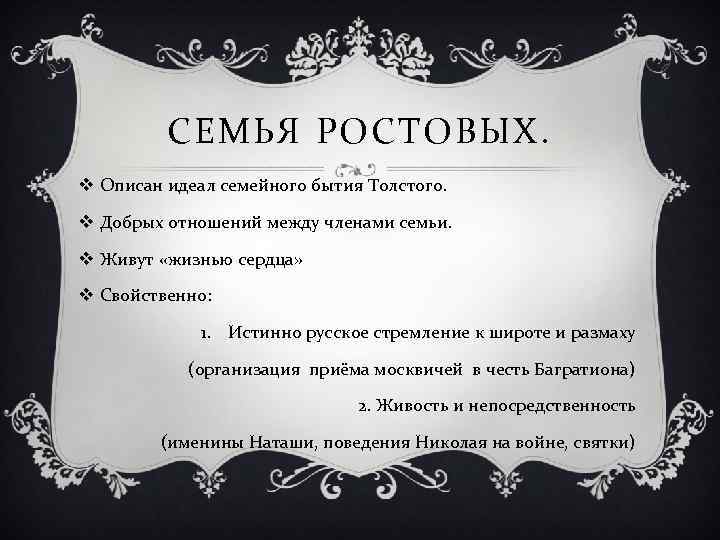 СЕМЬЯ РОСТОВЫХ.

❖ Описан идеал семейного бытия Толстого.

❖ Добрых отношений между членами семьи.

❖ Живут «жизнью сердца»

❖ Свойственно:

1. Истинно русское стремление к широте и размаху

(организация приёма москвичей в честь Багратиона)

2. Живость и непосредственность

(именины Наташи, поведения Николая на войне, святки)